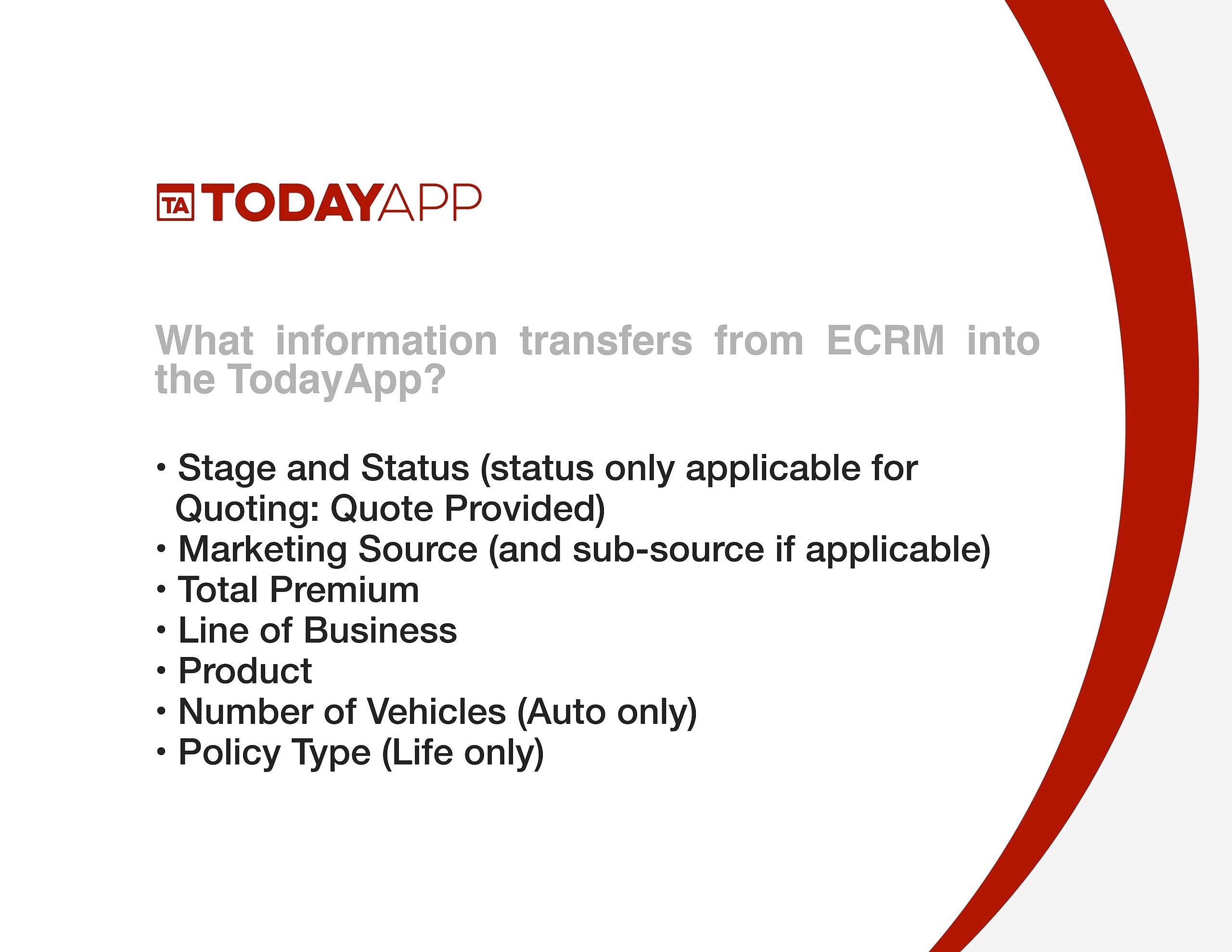 TA TODAYAPP

What information transfers from ECRM into the TodayApp?

• Stage and Status (status only applicable for Quoting: Quote Provided)
• Marketing Source (and sub-source if applicable)
• Total Premium
• Line of Business
• Product
• Number of Vehicles (Auto only)
• Policy Type (Life only)